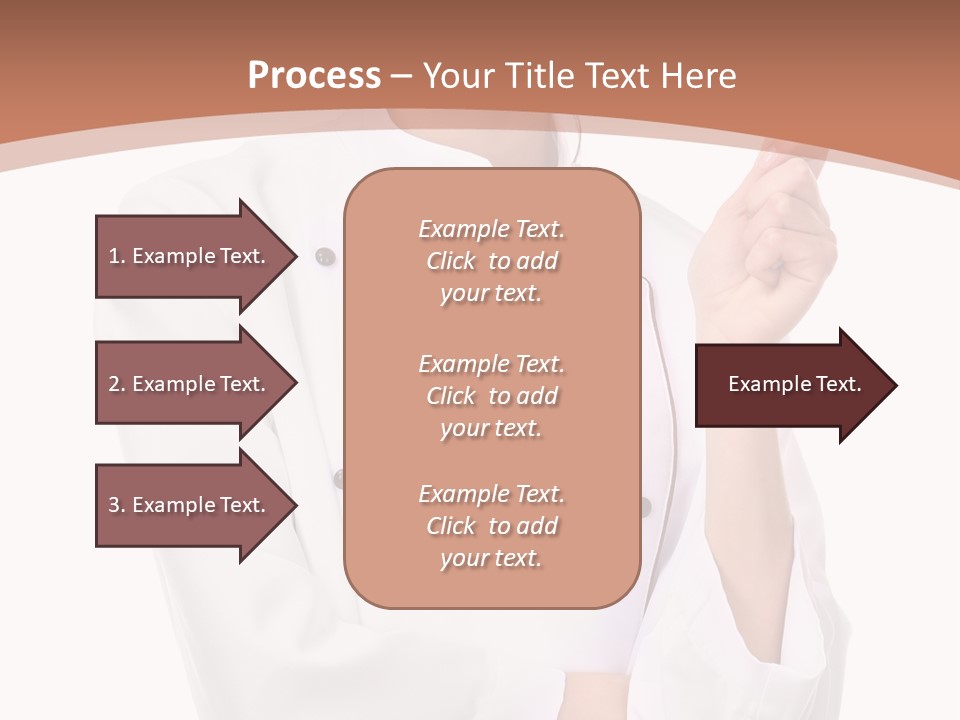 Process – Your Title Text Here

1. Example Text.

2. Example Text.

3. Example Text.

Example Text. Click to add your text.

Example Text. Click to add your text.

Example Text. Click to add your text.

Example Text.